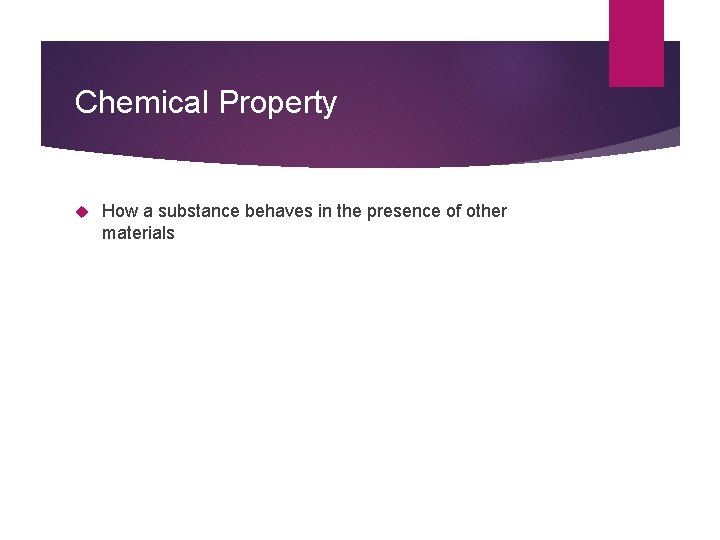 Chemical Property

How a substance behaves in the presence of other materials